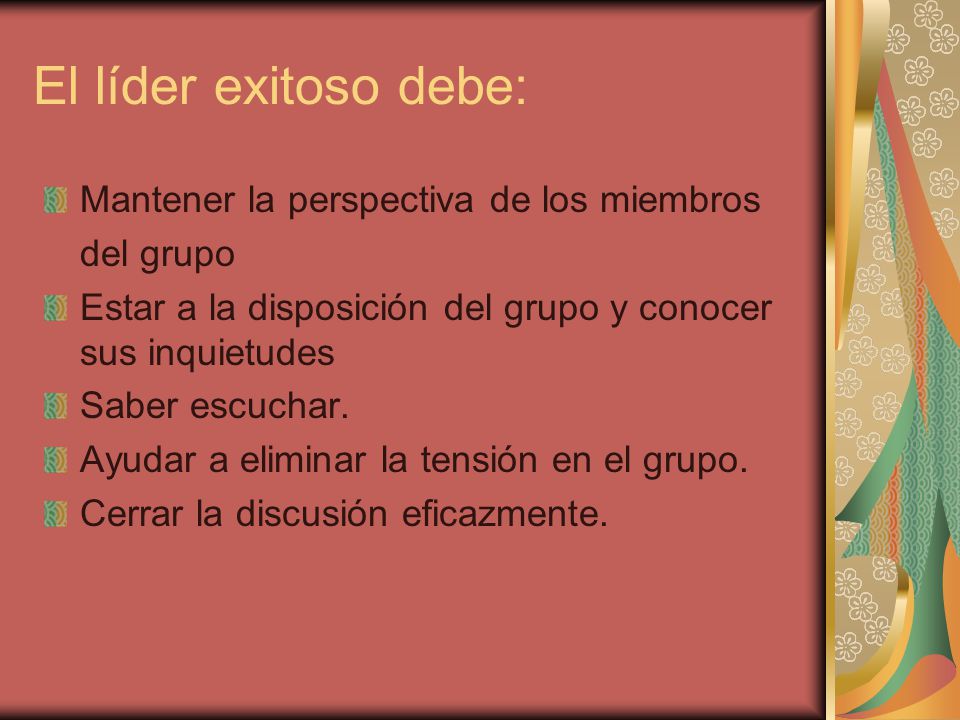 El líder exitoso debe:

Mantener la perspectiva de los miembros del grupo

Estar a la disposición del grupo y conocer sus inquietudes

Saber escuchar.

Ayudar a eliminar la tensión en el grupo.

Cerrar la discusión eficazmente.